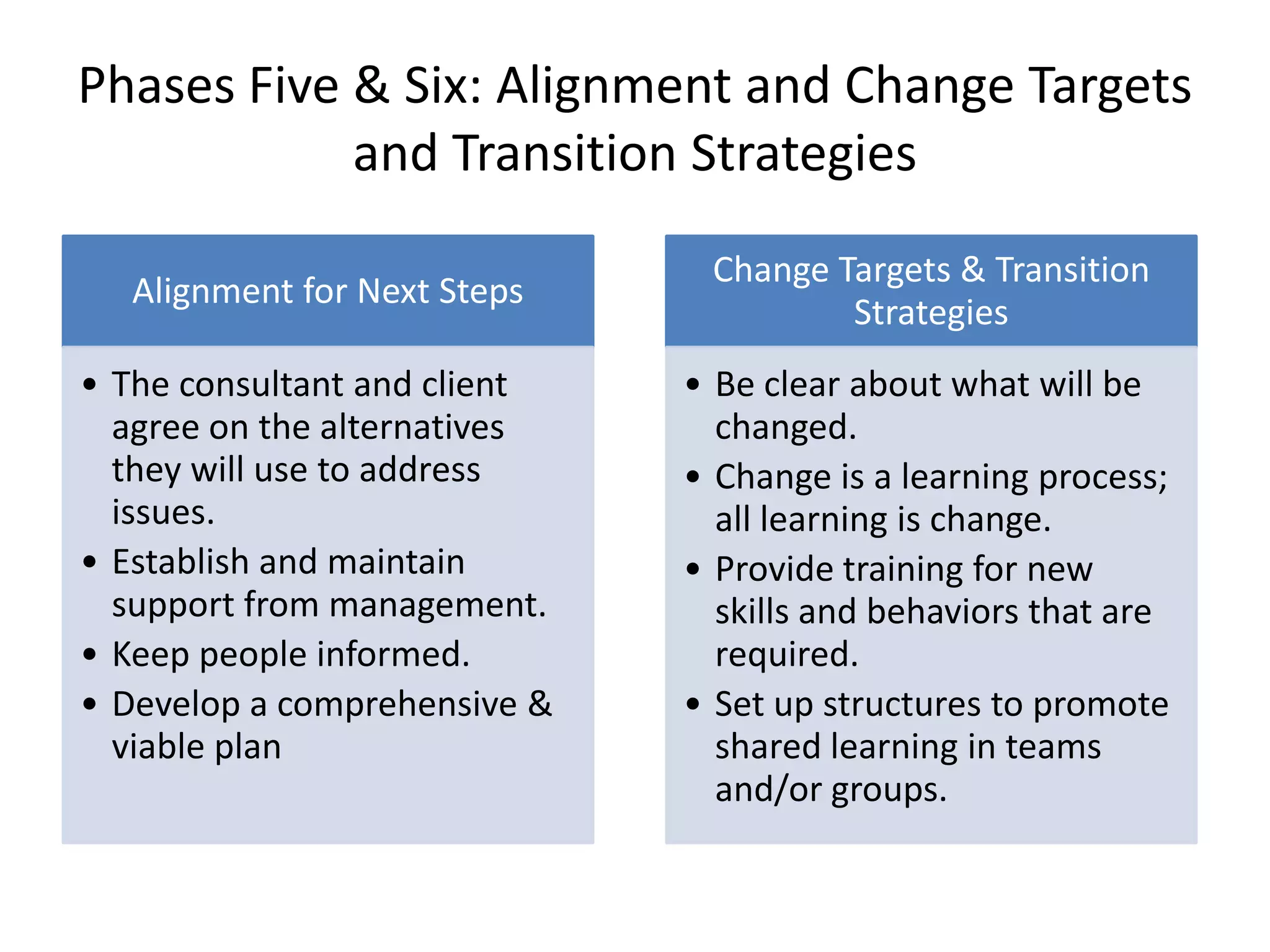 Phases Five & Six: Alignment and Change Targets and Transition Strategies

Alignment for Next Steps

• The consultant and client agree on the alternatives they will use to address issues.
• Establish and maintain support from management.
• Keep people informed.
• Develop a comprehensive & viable plan

Change Targets & Transition Strategies

• Be clear about what will be changed.
• Change is a learning process; all learning is change.
• Provide training for new skills and behaviors that are required.
• Set up structures to promote shared learning in teams and/or groups.